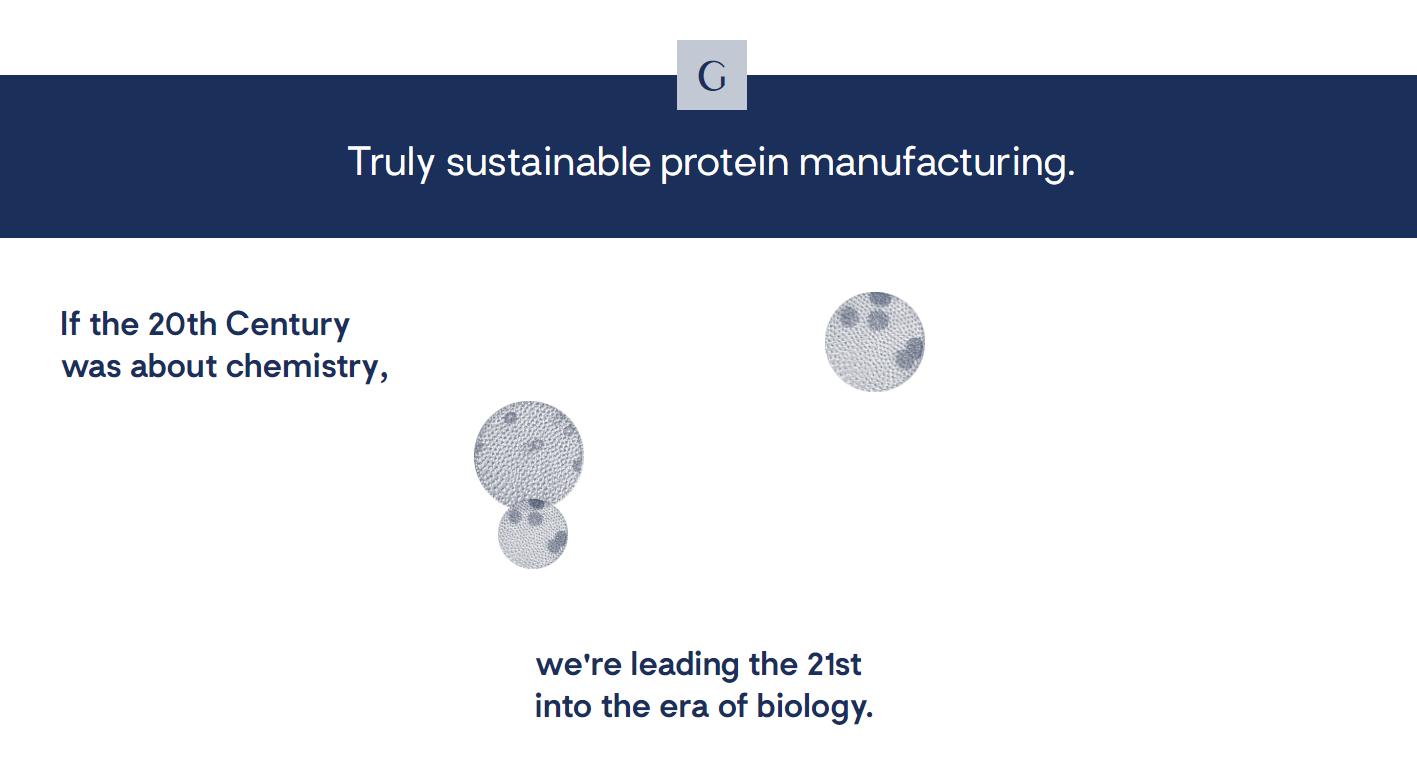 G

Truly sustainable protein manufacturing.

If the 20th Century was about chemistry,

we're leading the 21st into the era of biology.